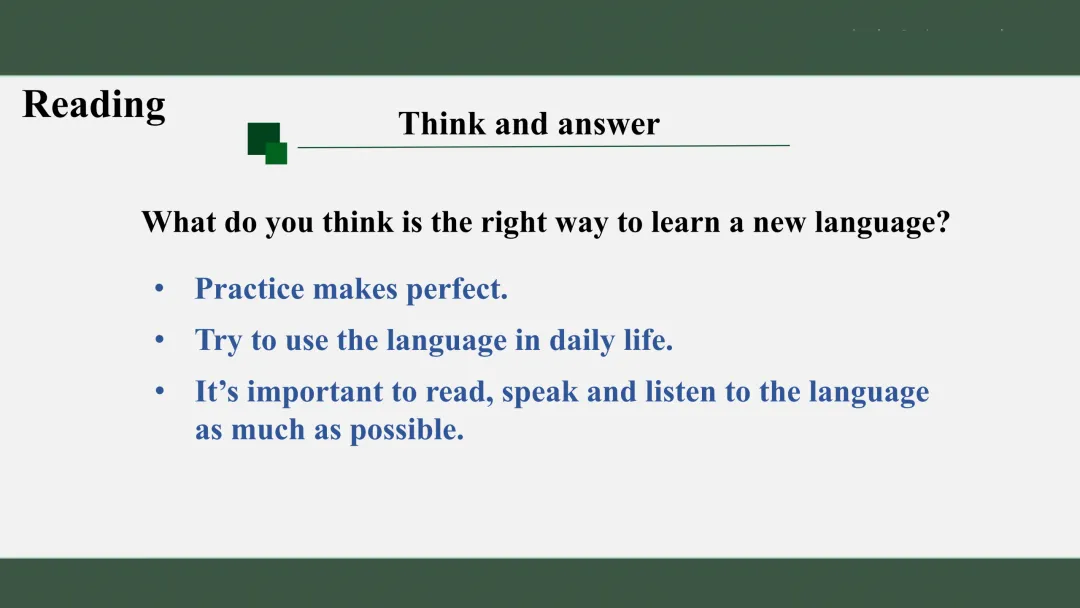 Reading

Think and answer

What do you think is the right way to learn a new language?

• Practice makes perfect.
• Try to use the language in daily life.
• It's important to read, speak and listen to the language as much as possible.